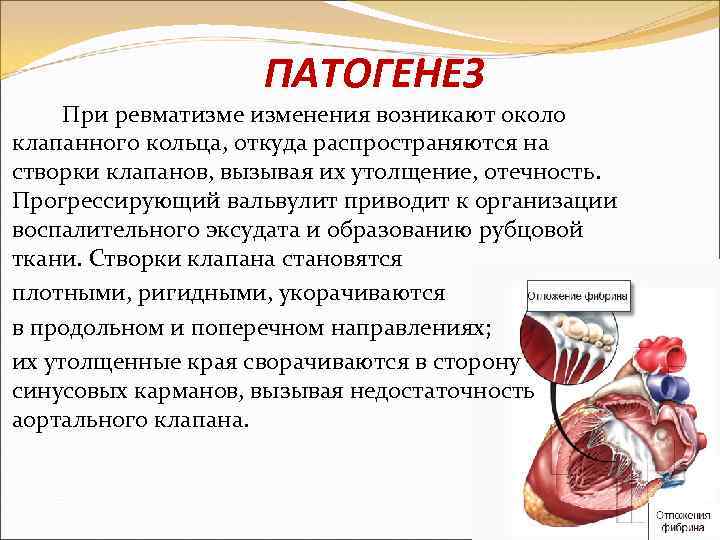 ПАТОГЕНЕЗ

При ревматизме изменения возникают около клапанного кольца, откуда распространяются на створки клапанов, вызывая их утолщение, отечность. Прогрессирующий вальвулит приводит к организации воспалительного эксудата и образованию рубцовой ткани. Створки клапана становятся

плотными, ригидными, укорачиваются

в продольном и поперечном направлениях;

их утолщенные края сворачиваются в сторону синусовых карманов, вызывая недостаточность аортального клапана.

Отложение фибрина

Отложения фибрина